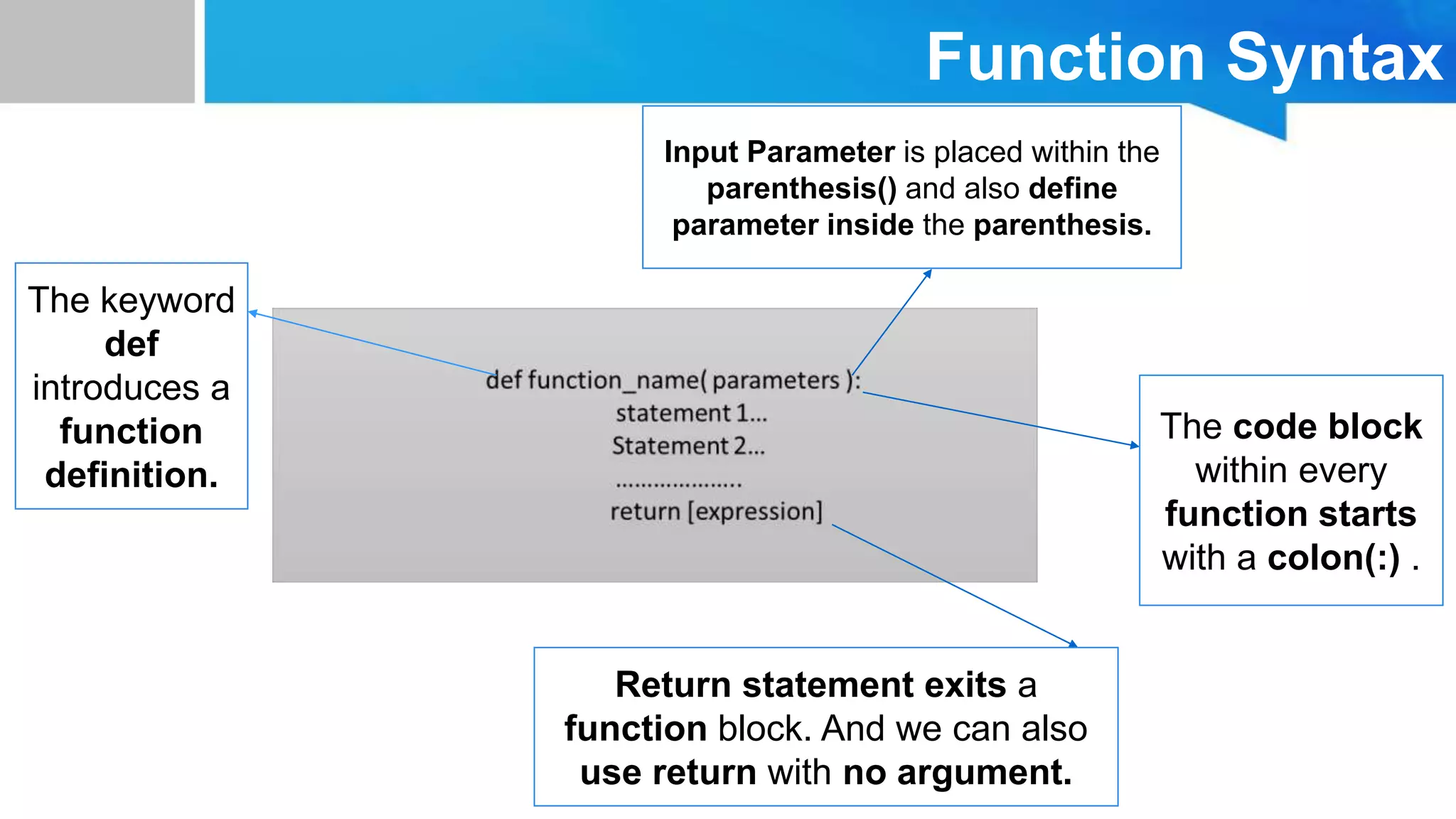 Function Syntax

Input Parameter is placed within the parenthesis() and also define parameter inside the parenthesis.

The keyword def introduces a function definition.

def function_name( parameters ):
statement 1...
Statement 2...
...................
return [expression]

The code block within every function starts with a colon(:) .

Return statement exits a function block. And we can also use return with no argument.